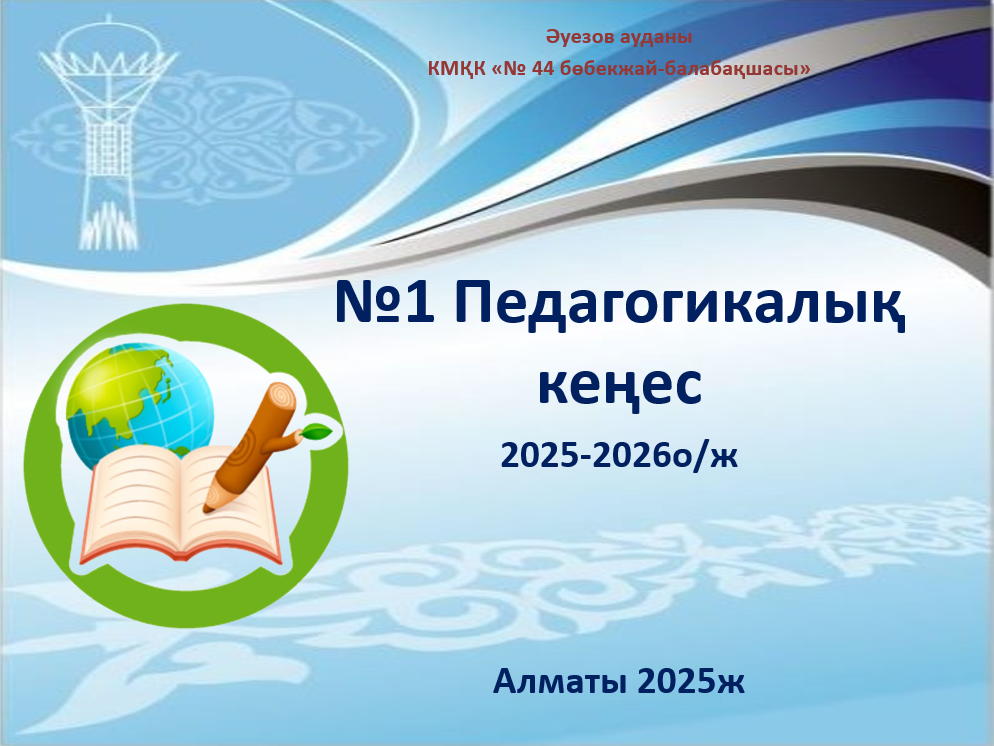 Әуезов ауданы
КМҚК «№ 44 бөбекжай-балабақшасы»

№1 Педагогикалық кеңес

2025-2026о/ж

Алматы 2025ж